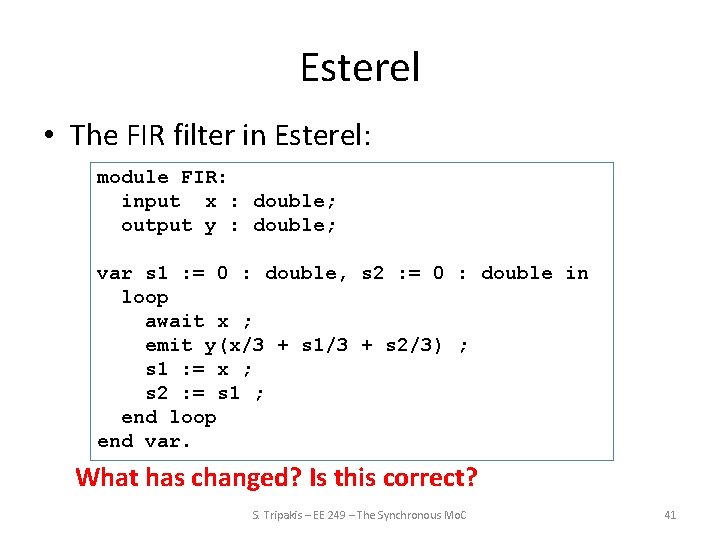 Esterel

• The FIR filter in Esterel:

module FIR:
  input  x : double;
  output y : double;

var s1 := 0 : double, s2 := 0 : double in
  loop
    await x ;
    emit y(x/3 + s1/3 + s2/3) ;
    s1 := x ;
    s2 := s1 ;
  end loop
end var.

What has changed? Is this correct?

S. Tripakis – EE 249 – The Synchronous MoC

41